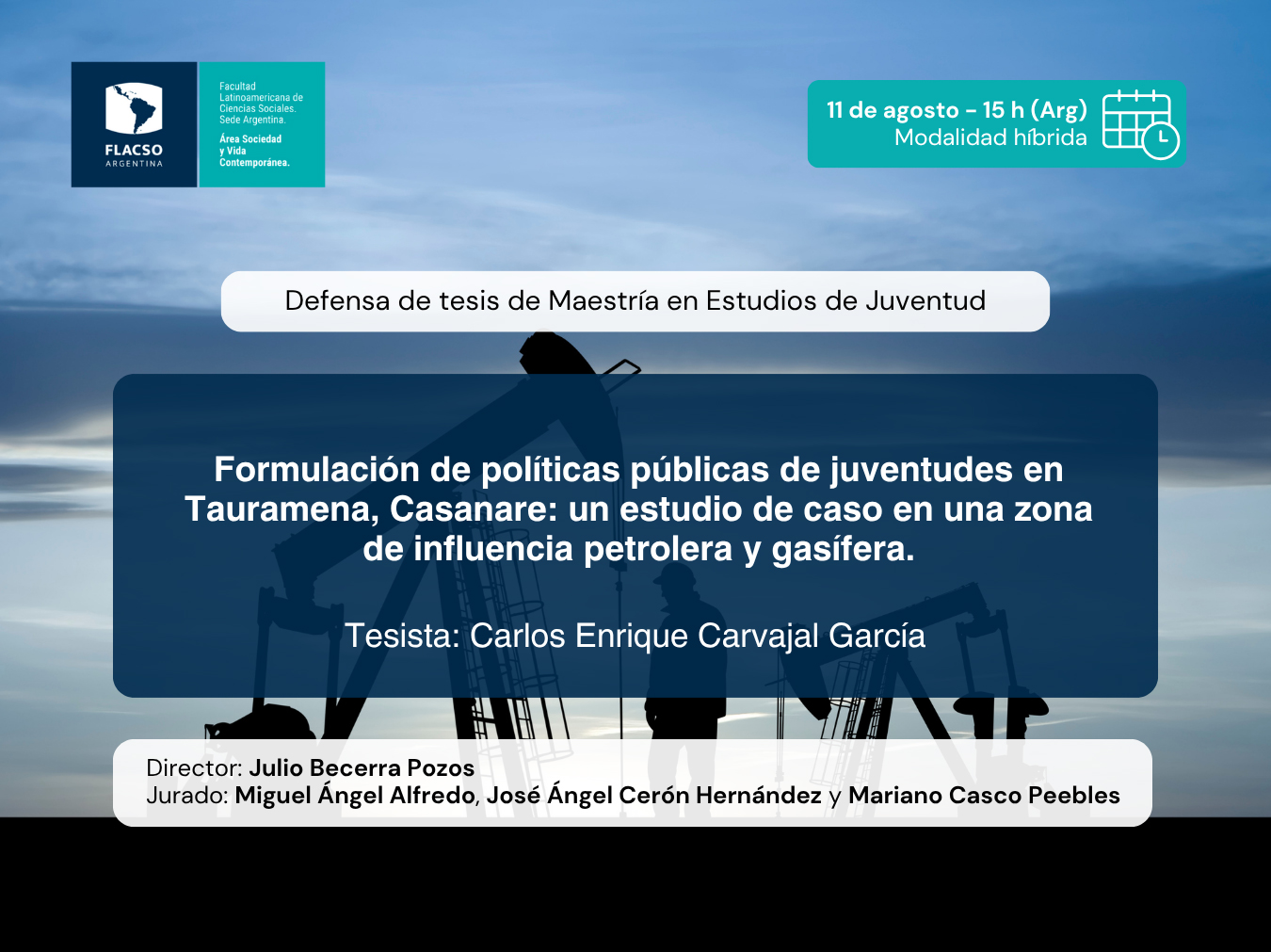 FLACSO
ARGENTINA

Facultad Latinoamericana de Ciencias Sociales. Sede Argentina.

Área Sociedad y Vida Contemporánea.

11 de agosto - 15 h (Arg)
Modalidad híbrida

Defensa de tesis de Maestría en Estudios de Juventud

Formulación de políticas públicas de juventudes en Tauramena, Casanare: un estudio de caso en una zona de influencia petrolera y gasífera.

Tesista: Carlos Enrique Carvajal García

Director: Julio Becerra Pozos
Jurado: Miguel Ángel Alfredo, José Ángel Cerón Hernández y Mariano Casco Peebles